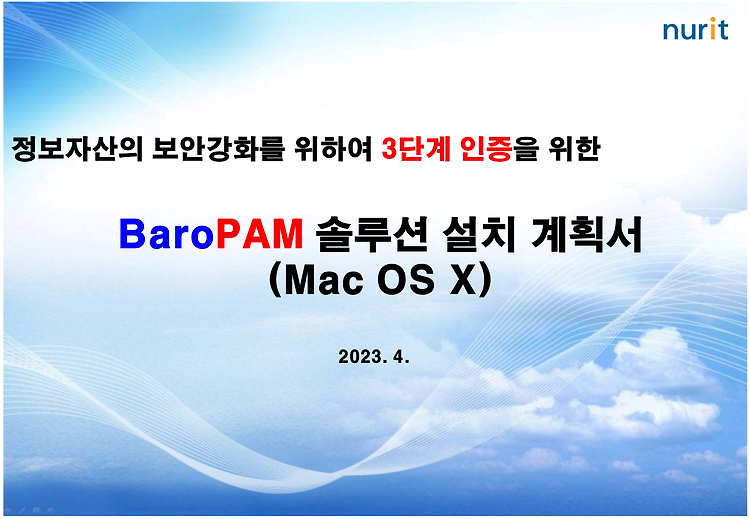 nurit

정보자산의 보안강화를 위하여 3단계 인증을 위한

BaroPAM 솔루션 설치 계획서
(Mac OS X)

2023. 4.